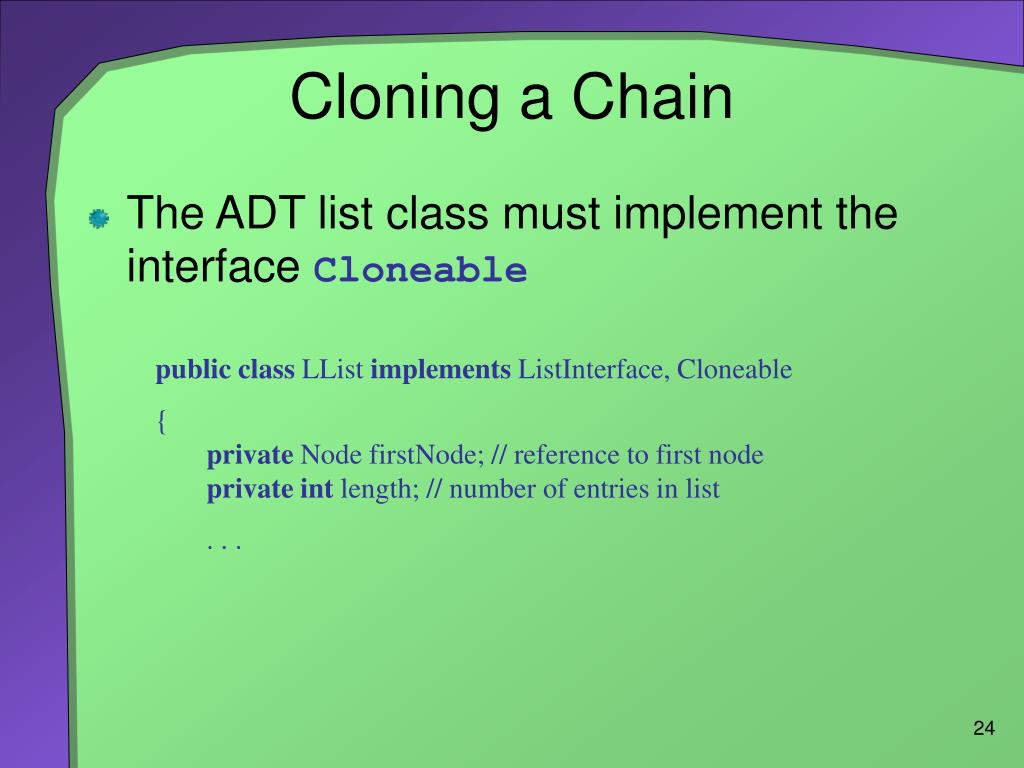 Cloning a Chain

The ADT list class must implement the interface Cloneable

public class LList implements ListInterface, Cloneable
{
private Node firstNode; // reference to first node
private int length; // number of entries in list
. . .

24